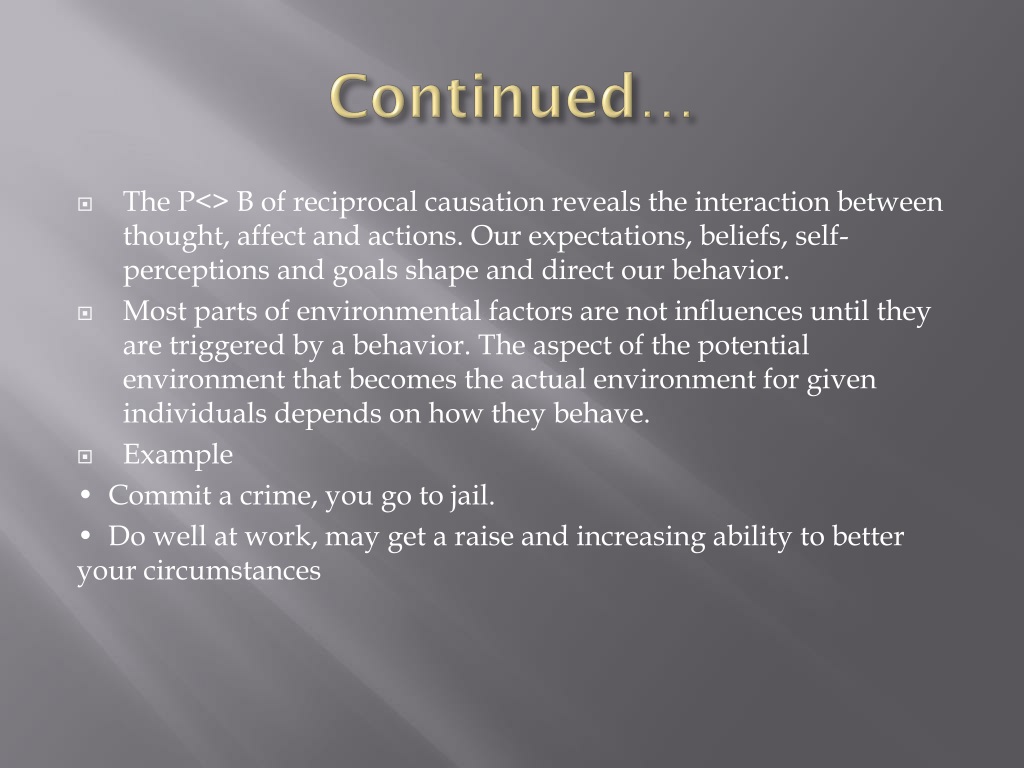 Continued…

The P<> B of reciprocal causation reveals the interaction between thought, affect and actions. Our expectations, beliefs, self-perceptions and goals shape and direct our behavior.

Most parts of environmental factors are not influences until they are triggered by a behavior. The aspect of the potential environment that becomes the actual environment for given individuals depends on how they behave.

Example

• Commit a crime, you go to jail.

• Do well at work, may get a raise and increasing ability to better your circumstances